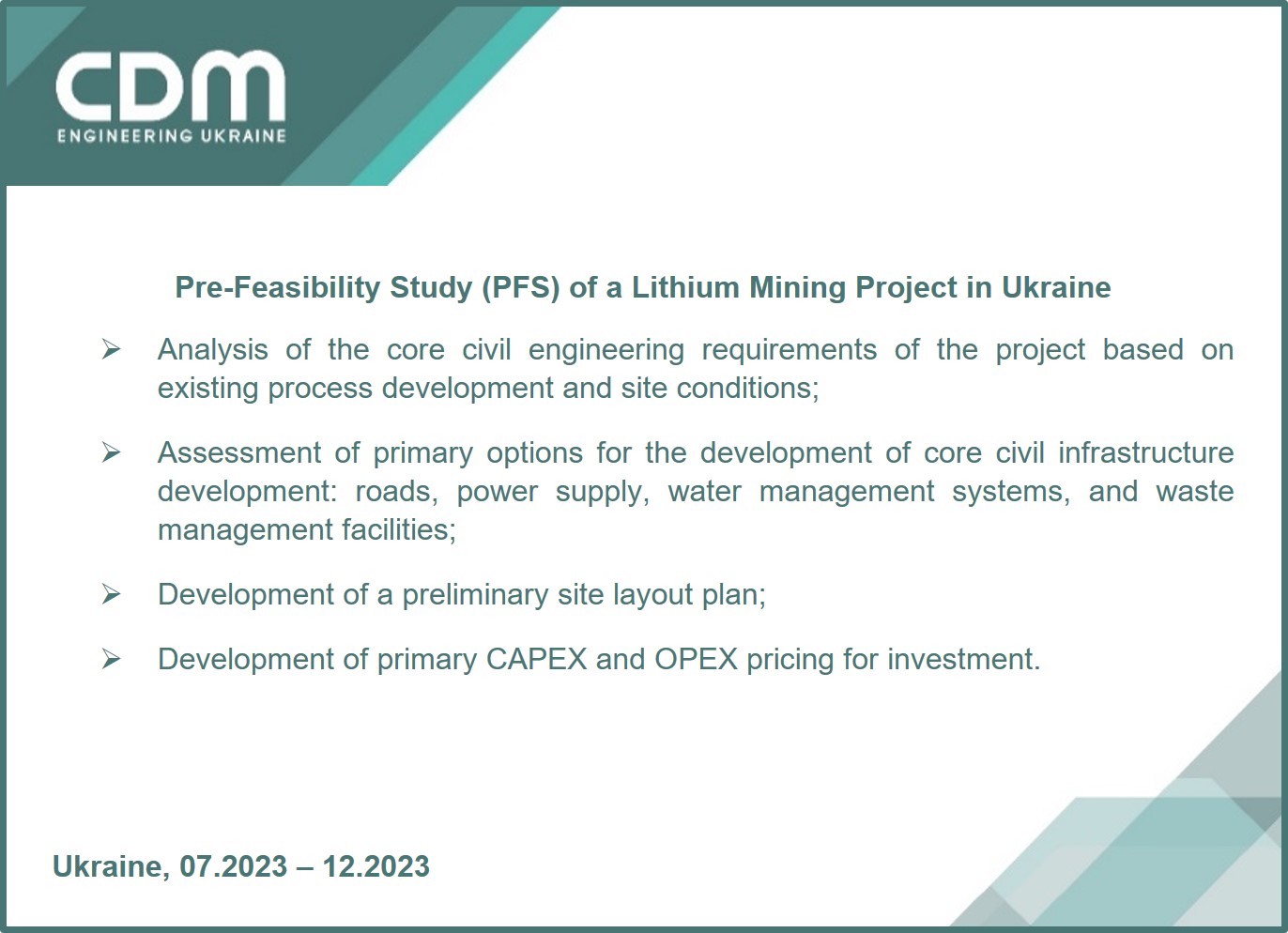 CDM
ENGINEERING UKRAINE

Pre-Feasibility Study (PFS) of a Lithium Mining Project in Ukraine

➢ Analysis of the core civil engineering requirements of the project based on existing process development and site conditions;

➢ Assessment of primary options for the development of core civil infrastructure development: roads, power supply, water management systems, and waste management facilities;

➢ Development of a preliminary site layout plan;

➢ Development of primary CAPEX and OPEX pricing for investment.

Ukraine, 07.2023 – 12.2023